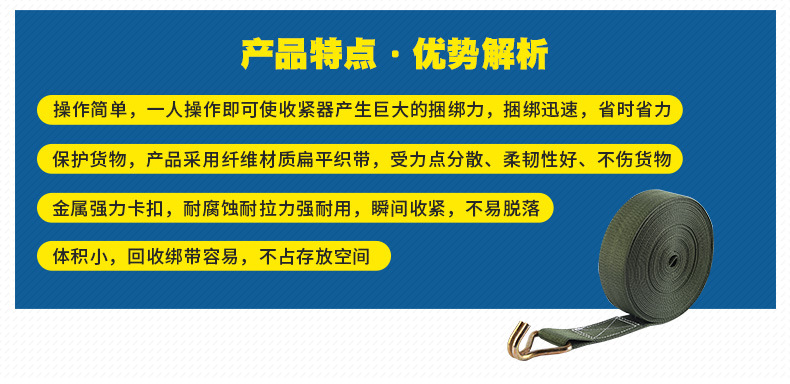 产品特点 · 优势解析

操作简单，一人操作即可使收紧器产生巨大的捆绑力，捆绑迅速，省时省力

保护货物，产品采用纤维材质扁平织带，受力点分散、柔韧性好、不伤货物

金属强力卡扣，耐腐蚀耐拉力强耐用，瞬间收紧，不易脱落

体积小，回收绑带容易，不占存放空间